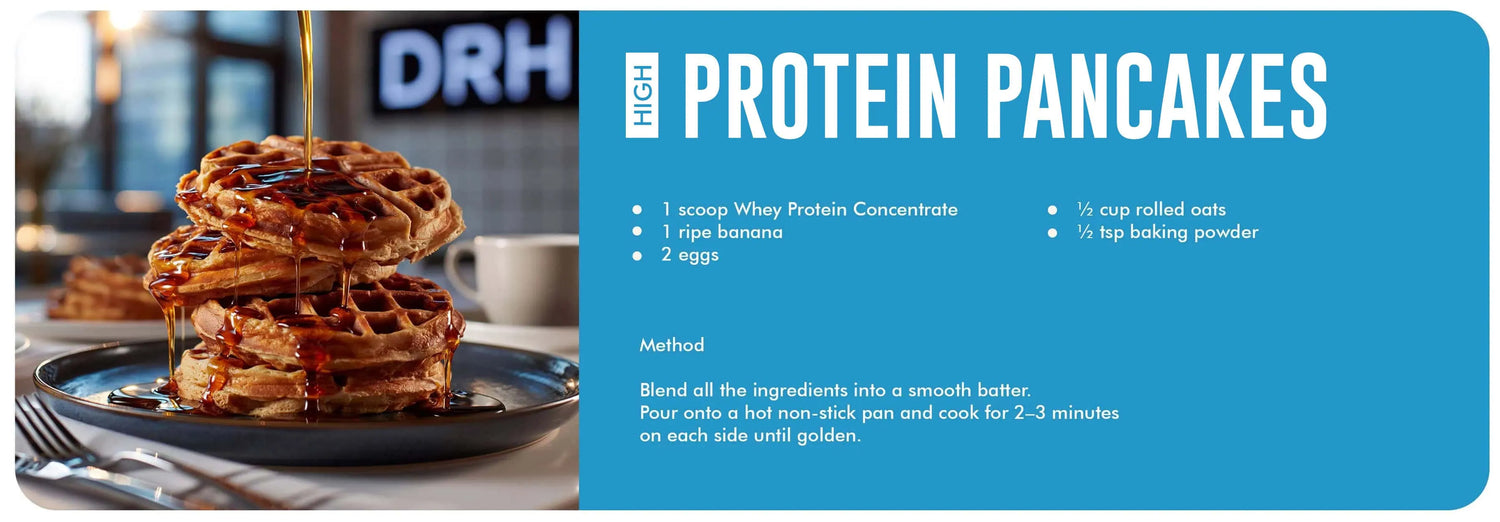 DRH

HIGH PROTEIN PANCAKES

- 1 scoop Whey Protein Concentrate
- 1 ripe banana
- 2 eggs

- ½ cup rolled oats
- ½ tsp baking powder

Method

Blend all the ingredients into a smooth batter.
Pour onto a hot non-stick pan and cook for 2–3 minutes on each side until golden.